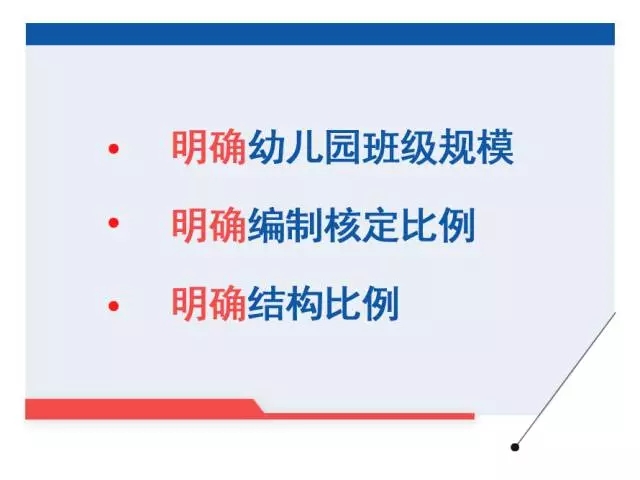 • 明确幼儿园班级规模

• 明确编制核定比例

• 明确结构比例